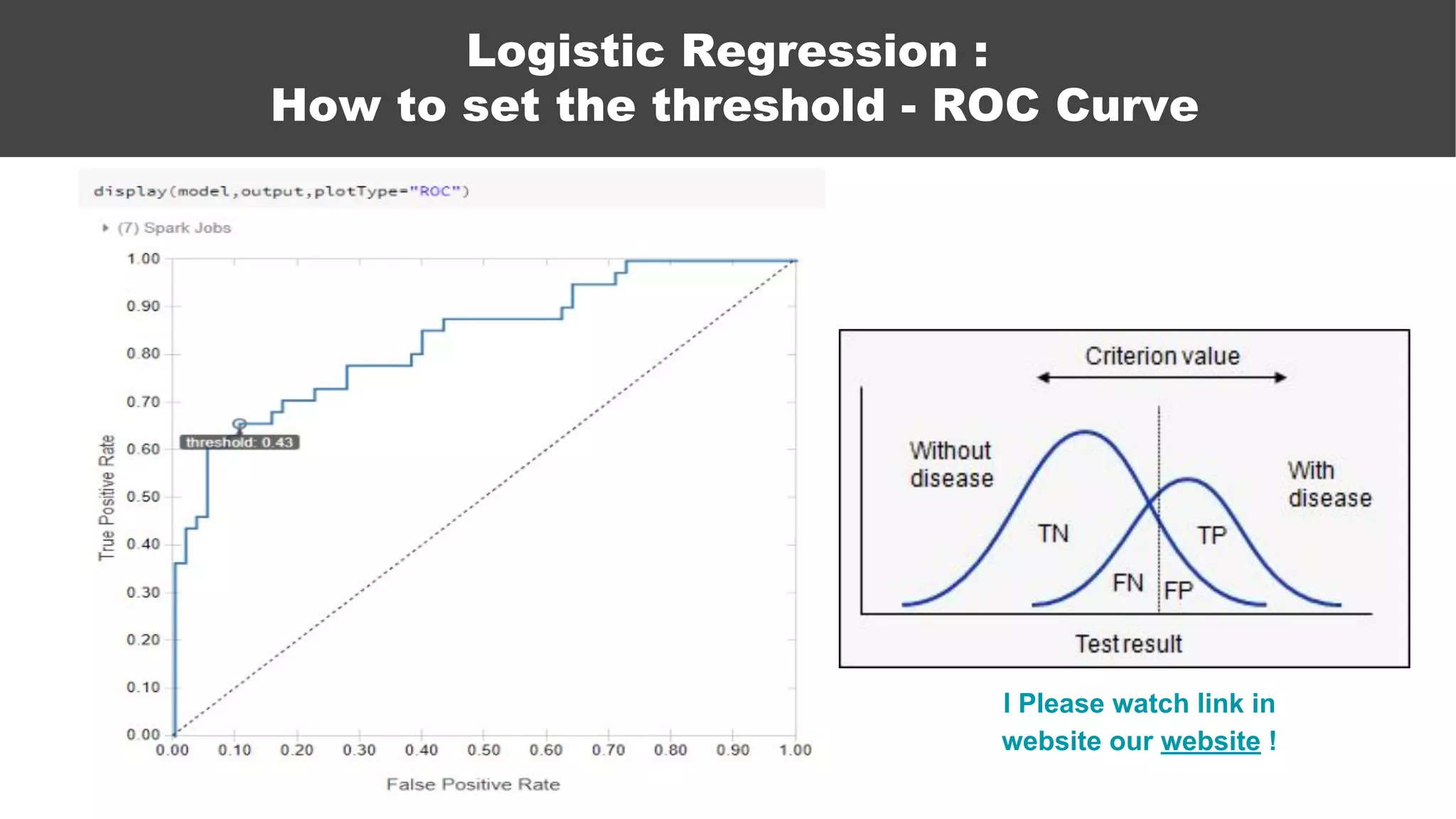 Logistic Regression :
How to set the threshold - ROC Curve

display(model,output,plotType="ROC")

▸ (7) Spark Jobs

1.00
0.90
0.80
0.70
0.60
0.50
0.40
0.30
0.20
0.10
0.00

True Positive Rate

threshold: 0.43

0.00 0.10 0.20 0.30 0.40 0.50 0.60 0.70 0.80 0.90 1.00

False Positive Rate

Criterion value

Without disease

With disease

TN

TP

FN

FP

Test result

I Please watch link in website our website !